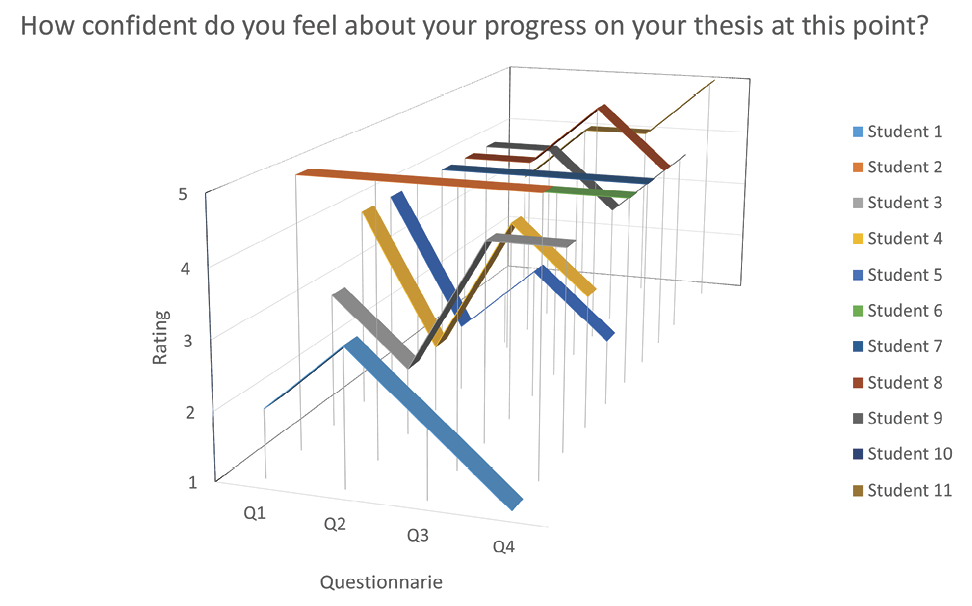 How confident do you feel about your progress on your thesis at this point?

5
4
3
2
1

Rating

Q1
Q2
Q3
Q4

Questionnarie

Student 1
Student 2
Student 3
Student 4
Student 5
Student 6
Student 7
Student 8
Student 9
Student 10
Student 11